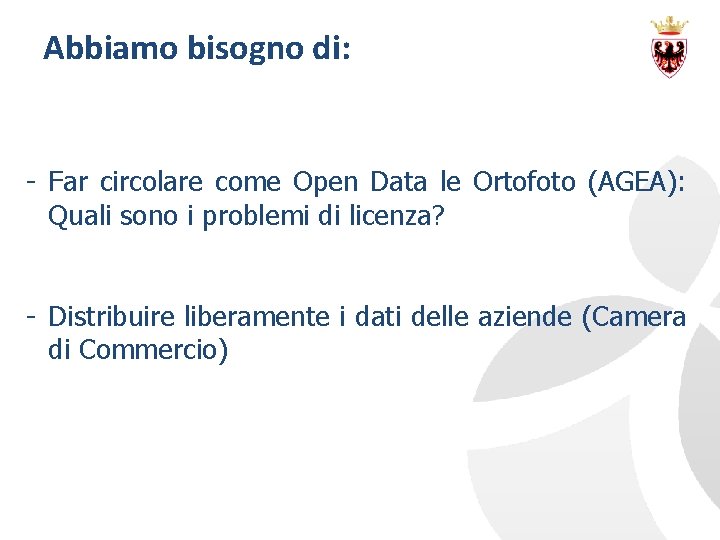 Abbiamo bisogno di:

- Far circolare come Open Data le Ortofoto (AGEA): Quali sono i problemi di licenza?

- Distribuire liberamente i dati delle aziende (Camera di Commercio)